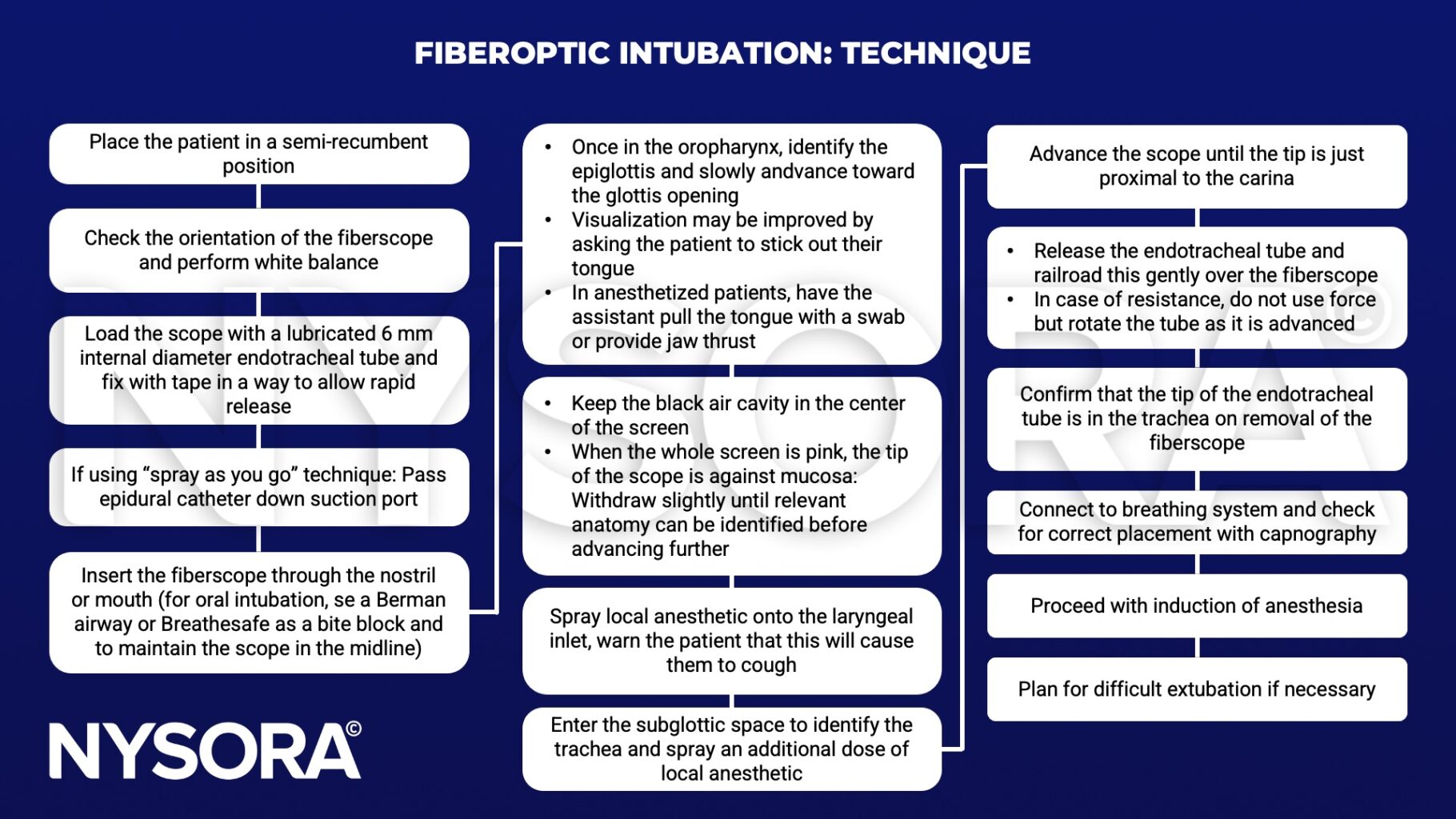 FIBEROPTIC INTUBATION: TECHNIQUE

Place the patient in a semi-recumbent position

Check the orientation of the fiberscope and perform white balance

Load the scope with a lubricated 6 mm internal diameter endotracheal tube and fix with tape in a way to allow rapid release

If using “spray as you go” technique: Pass epidural catheter down suction port

Insert the fiberscope through the nostril or mouth (for oral intubation, se a Berman airway or Breathesafe as a bite block and to maintain the scope in the midline)

• Once in the oropharynx, identify the epiglottis and slowly andvance toward the glottis opening
• Visualization may be improved by asking the patient to stick out their tongue
• In anesthetized patients, have the assistant pull the tongue with a swab or provide jaw thrust

• Keep the black air cavity in the center of the screen
• When the whole screen is pink, the tip of the scope is against mucosa: Withdraw slightly until relevant anatomy can be identified before advancing further

Spray local anesthetic onto the laryngeal inlet, warn the patient that this will cause them to cough

Enter the subglottic space to identify the trachea and spray an additional dose of local anesthetic

Advance the scope until the tip is just proximal to the carina

• Release the endotracheal tube and railroad this gently over the fiberscope
• In case of resistance, do not use force but rotate the tube as it is advanced

Confirm that the tip of the endotracheal tube is in the trachea on removal of the fiberscope

Connect to breathing system and check for correct placement with capnography

Proceed with induction of anesthesia

Plan for difficult extubation if necessary

NYSORA©